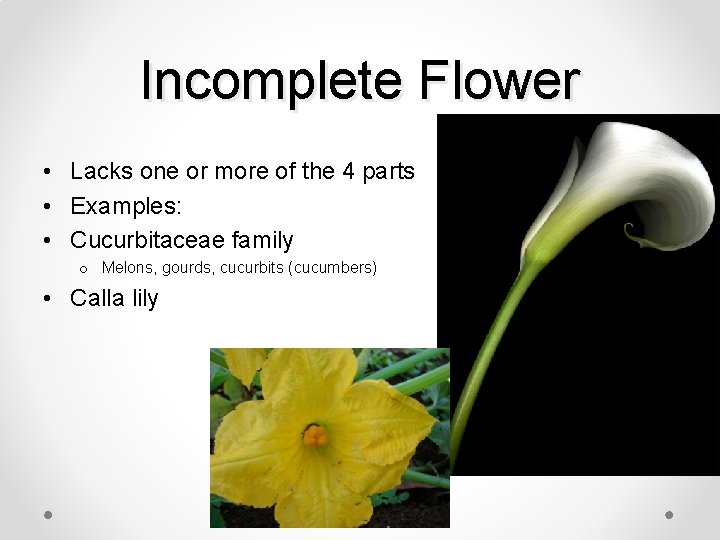 Incomplete Flower

• Lacks one or more of the 4 parts
• Examples:
• Cucurbitaceae family
  o Melons, gourds, cucurbits (cucumbers)
• Calla lily